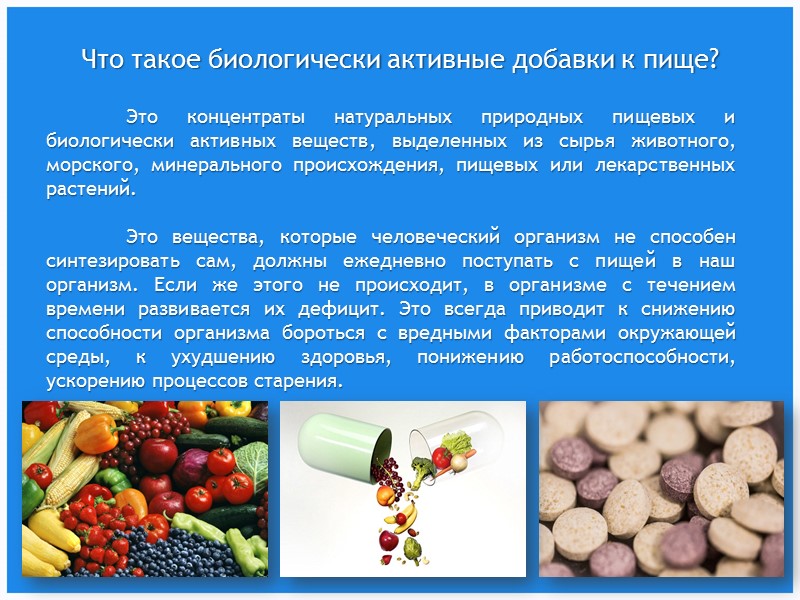 Что такое биологически активные добавки к пище?

Это концентраты натуральных природных пищевых и биологически активных веществ, выделенных из сырья животного, морского, минерального происхождения, пищевых или лекарственных растений.

Это вещества, которые человеческий организм не способен синтезировать сам, должны ежедневно поступать с пищей в наш организм. Если же этого не происходит, в организме с течением времени развивается их дефицит. Это всегда приводит к снижению способности организма бороться с вредными факторами окружающей среды, к ухудшению здоровья, понижению работоспособности, ускорению процессов старения.